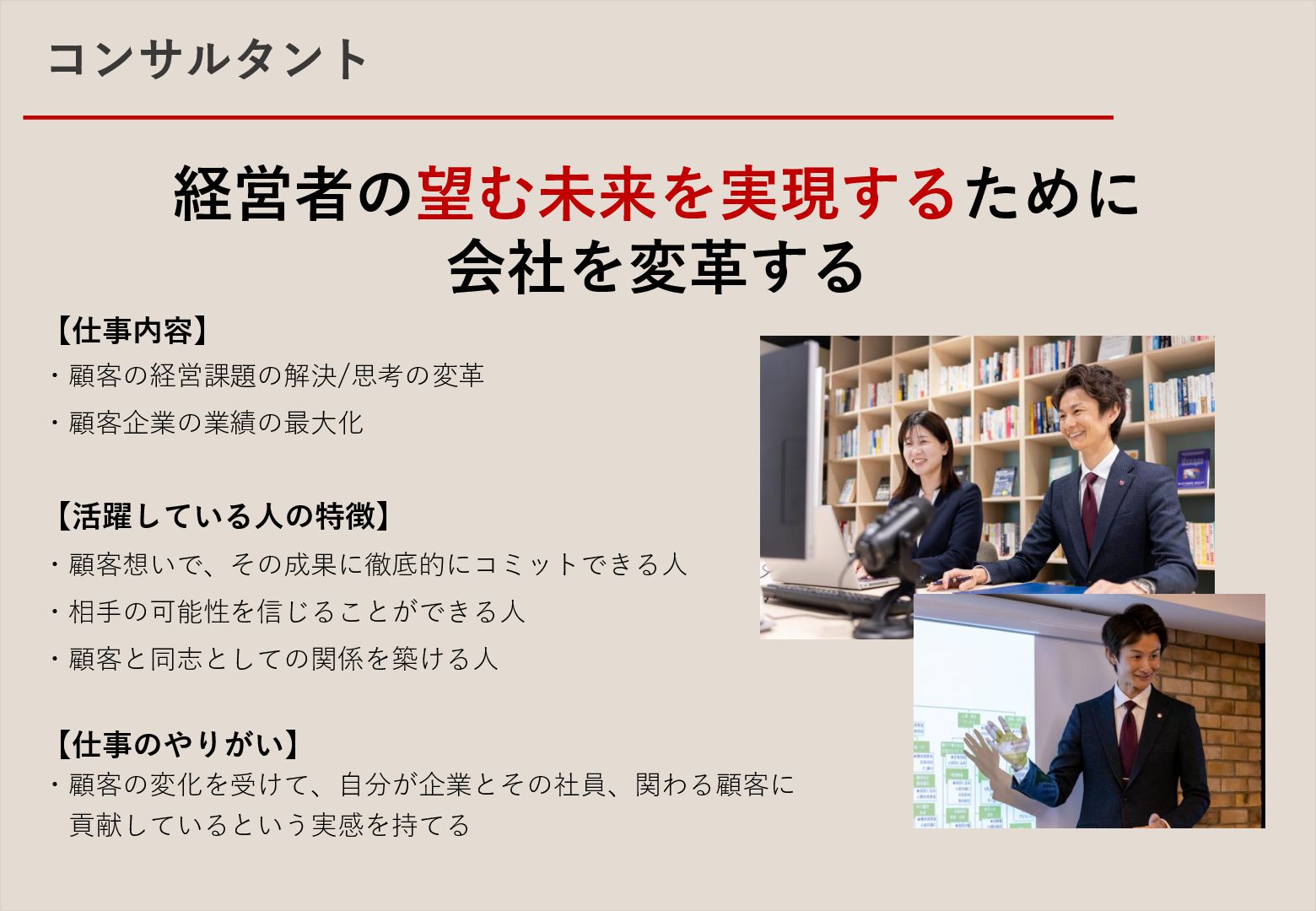 コンサルタント

経営者の望む未来を実現するために
会社を変革する

【仕事内容】
・顧客の経営課題の解決/思考の変革
・顧客企業の業績の最大化

【活躍している人の特徴】
・顧客想いで、その成果に徹底的にコミットできる人
・相手の可能性を信じることができる人
・顧客と同志としての関係を築ける人

【仕事のやりがい】
・顧客の変化を受けて、自分が企業とその社員、関わる顧客に貢献しているという実感を持てる